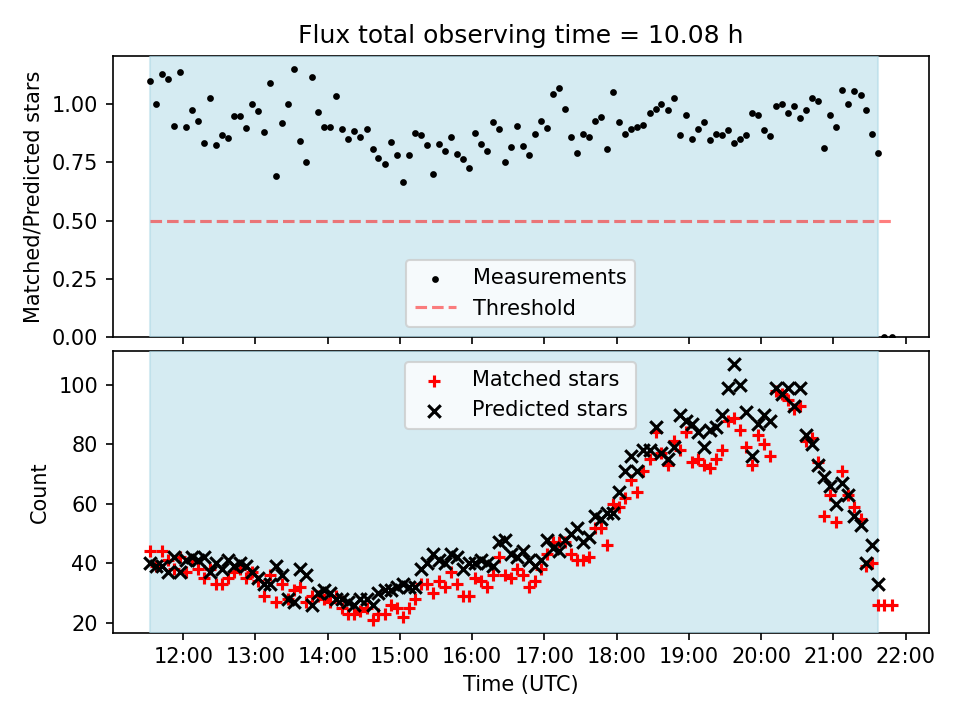 Flux total observing time = 10.08 h

Matched/Predicted stars

1.00
0.75
0.50
0.25
0.00

Measurements
Threshold

Matched stars
Predicted stars

Count

100
80
60
40
20

12:00
13:00
14:00
15:00
16:00
17:00
18:00
19:00
20:00
21:00
22:00

Time (UTC)